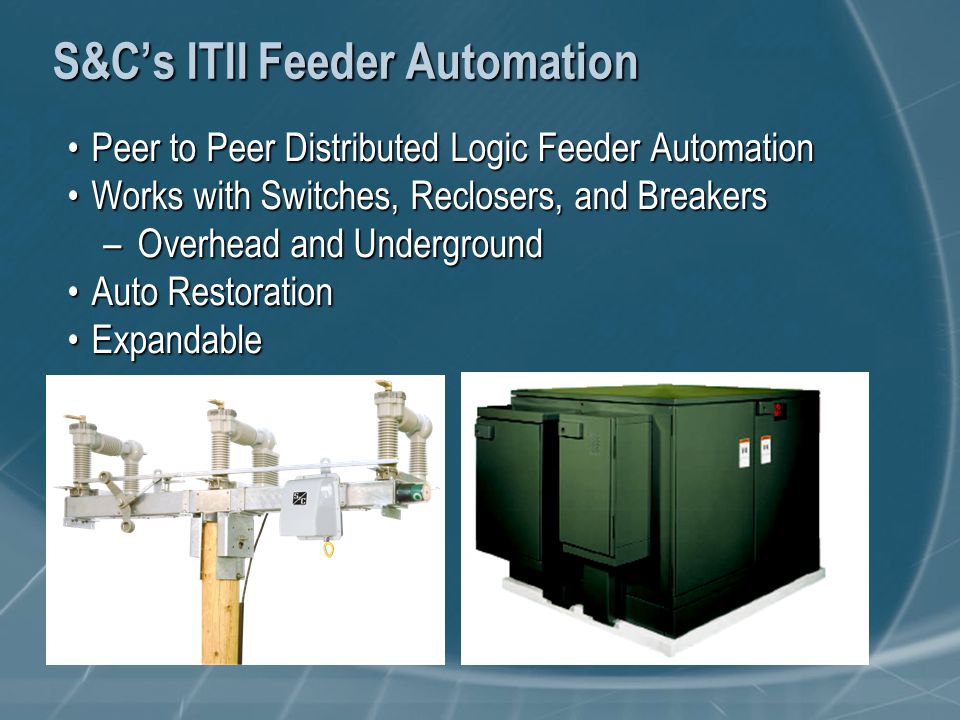 S&C's ITII Feeder Automation

• Peer to Peer Distributed Logic Feeder Automation
• Works with Switches, Reclosers, and Breakers
  – Overhead and Underground
• Auto Restoration
• Expandable